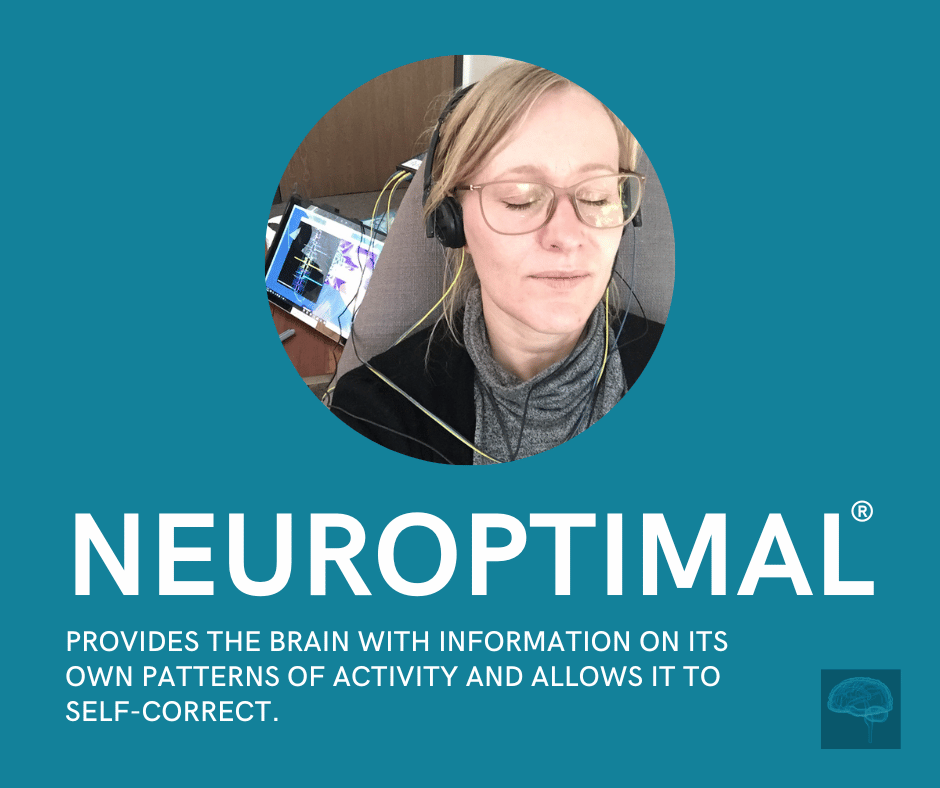 NEUROPTIMAL®

PROVIDES THE BRAIN WITH INFORMATION ON ITS OWN PATTERNS OF ACTIVITY AND ALLOWS IT TO SELF-CORRECT.